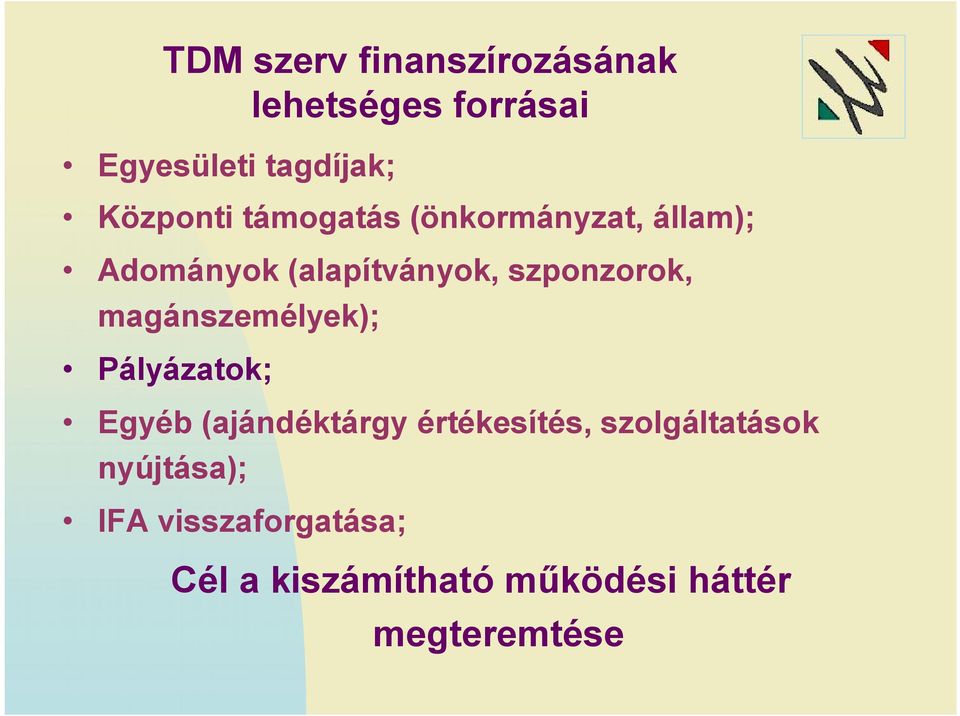 TDM szerv finanszírozásának lehetséges forrásai

• Egyesületi tagdíjak;
• Központi támogatás (önkormányzat, állam);
• Adományok (alapítványok, szponzorok, magánszemélyek);
• Pályázatok;
• Egyéb (ajándéktárgy értékesítés, szolgáltatások nyújtása);
• IFA visszaforgatása;

Cél a kiszámítható működési háttér megteremtése